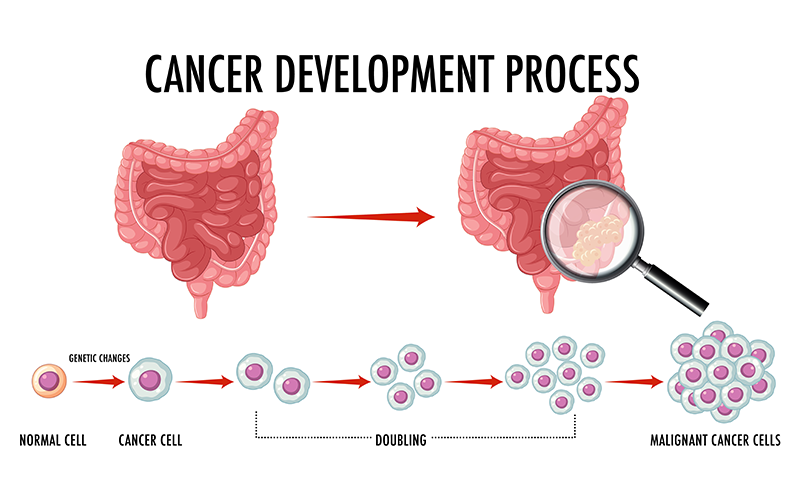 CANCER DEVELOPMENT PROCESS

GENETIC CHANGES

NORMAL CELL

CANCER CELL

DOUBLING

MALIGNANT CANCER CELLS